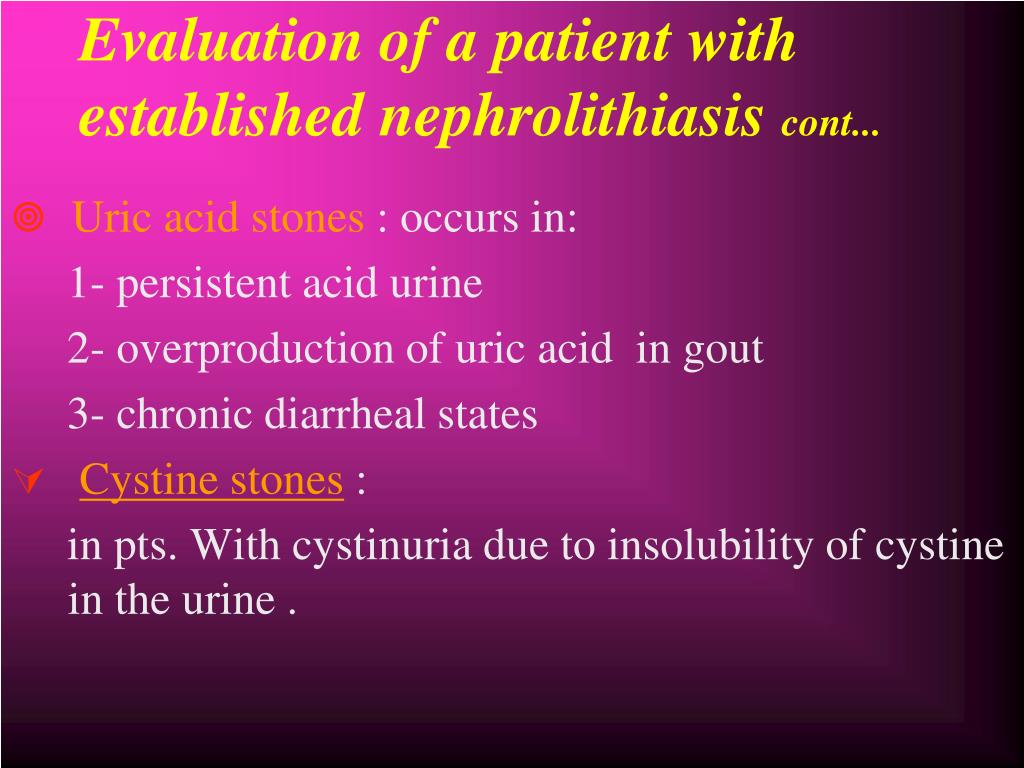 Evaluation of a patient with established nephrolithiasis cont...

Uric acid stones : occurs in:

1- persistent acid urine

2- overproduction of uric acid in gout

3- chronic diarrheal states

Cystine stones :

in pts. With cystinuria due to insolubility of cystine in the urine .